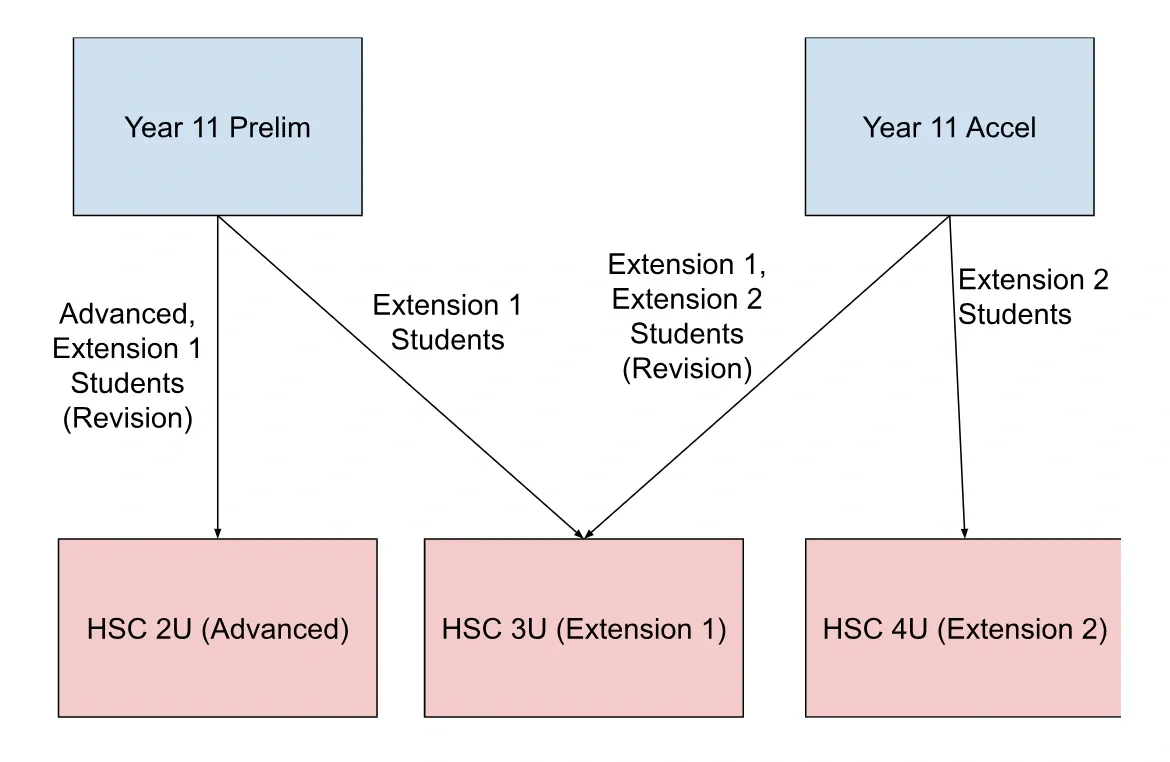 Year 11 Prelim

Year 11 Accel

Advanced, Extension 1 Students (Revision)

Extension 1 Students

Extension 1, Extension 2 Students (Revision)

Extension 2 Students

HSC 2U (Advanced)

HSC 3U (Extension 1)

HSC 4U (Extension 2)